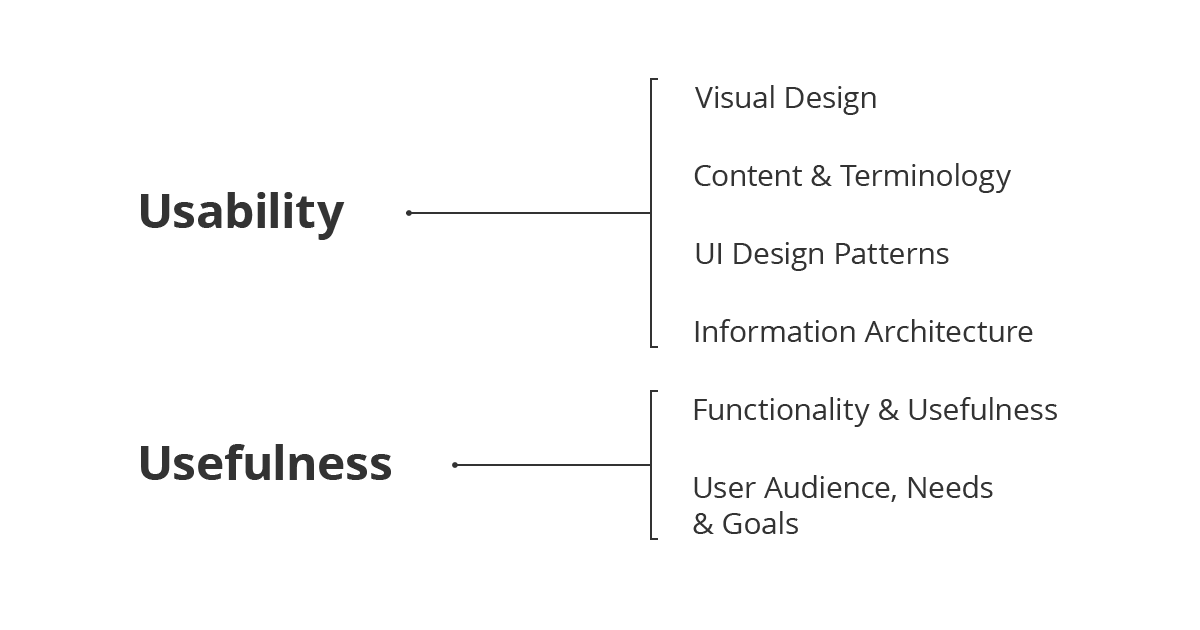 Usability

Visual Design

Content & Terminology

UI Design Patterns

Information Architecture

Usefulness

Functionality & Usefulness

User Audience, Needs & Goals